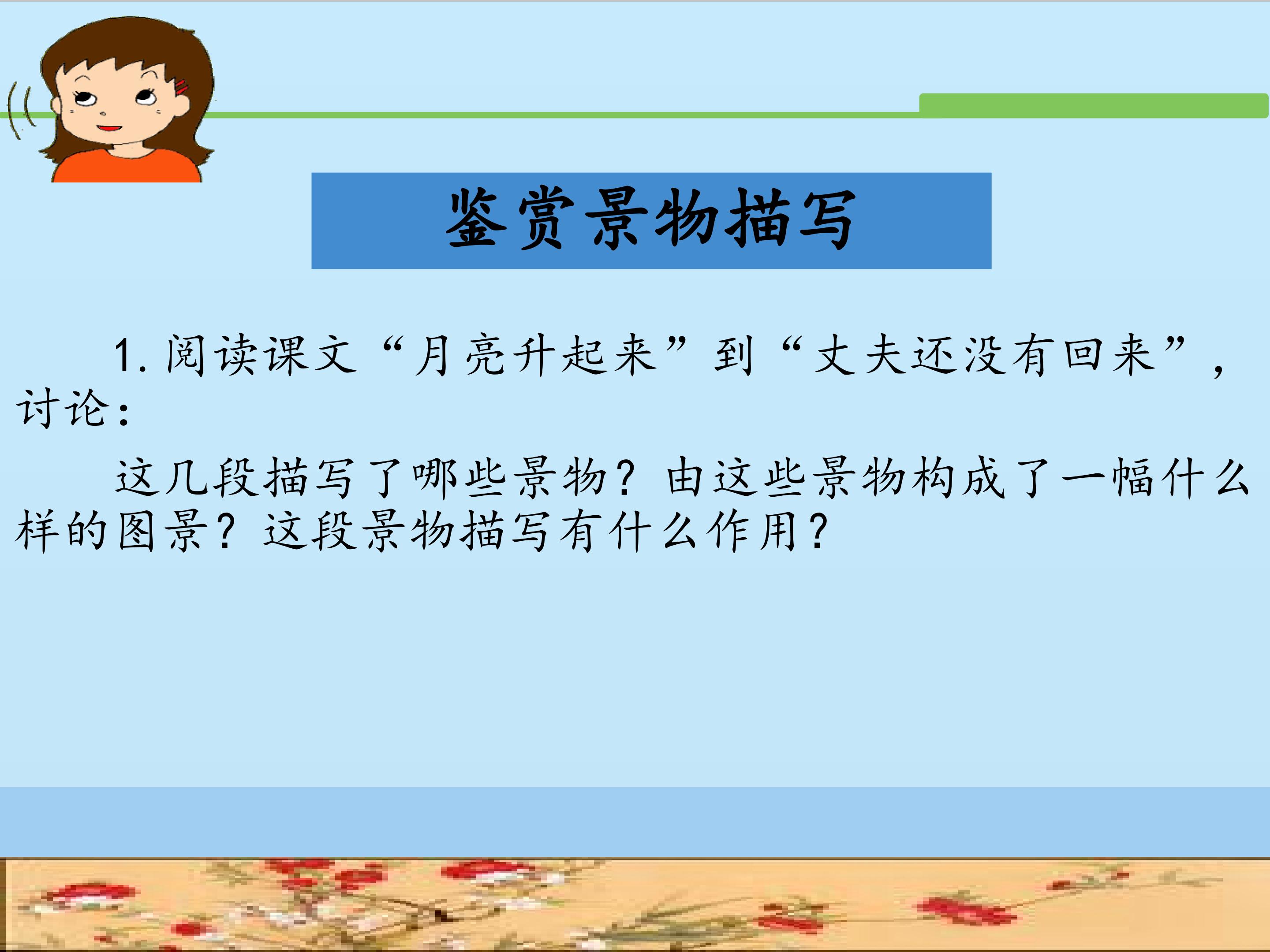 鉴赏景物描写

1. 阅读课文“月亮升起来”到“丈夫还没有回来”，讨论：

这几段描写了哪些景物？由这些景物构成了一幅什么样的图景？这段景物描写有什么作用？